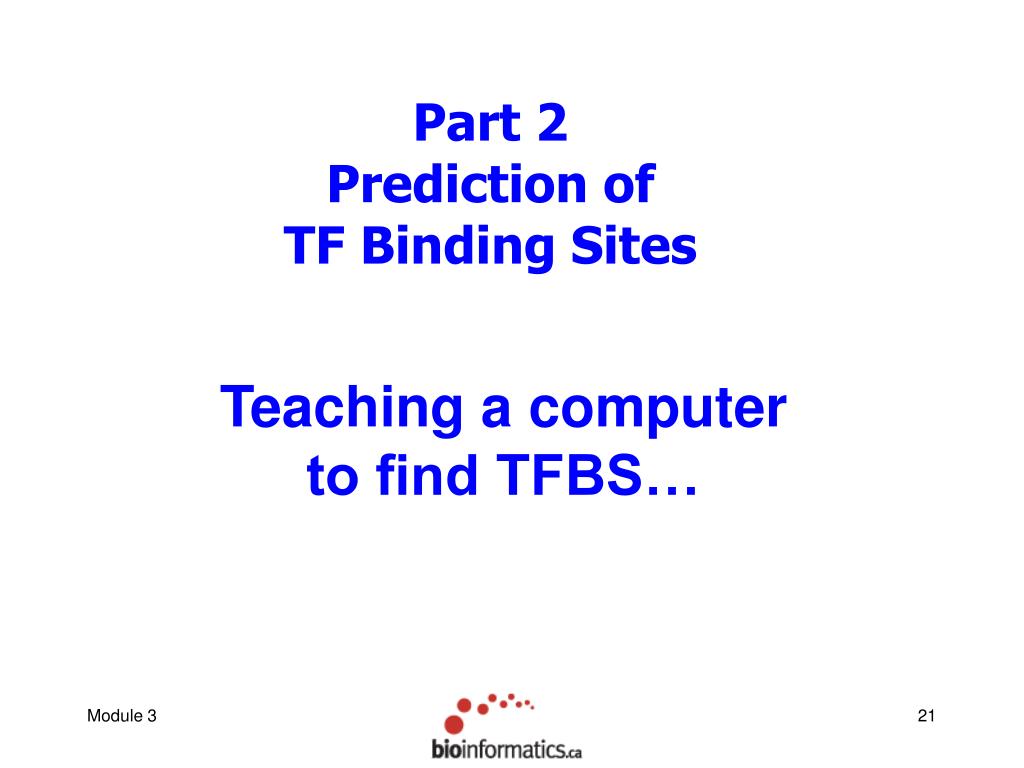 Part 2
Prediction of
TF Binding Sites

Teaching a computer
to find TFBS…

Module 3

bioinformatics.ca

21